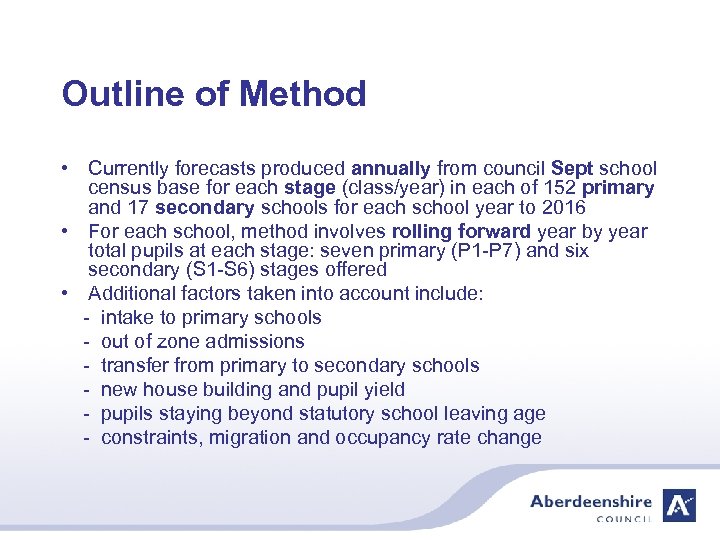 Outline of Method

• Currently forecasts produced annually from council Sept school census base for each stage (class/year) in each of 152 primary and 17 secondary schools for each school year to 2016
• For each school, method involves rolling forward year by year total pupils at each stage: seven primary (P1-P7) and six secondary (S1-S6) stages offered
• Additional factors taken into account include:
- intake to primary schools
- out of zone admissions
- transfer from primary to secondary schools
- new house building and pupil yield
- pupils staying beyond statutory school leaving age
- constraints, migration and occupancy rate change

Aberdeenshire
COUNCIL